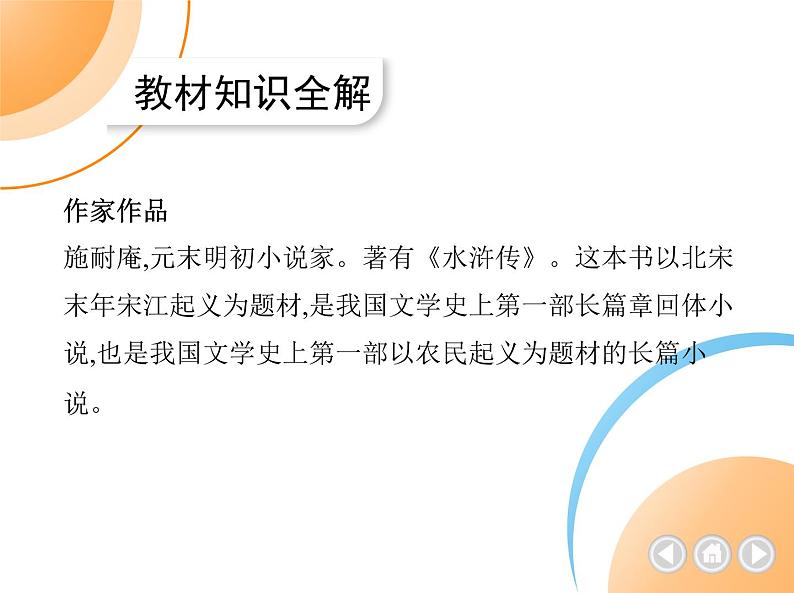 教材知识全解

作家作品

施耐庵,元末明初小说家。著有《水浒传》。这本书以北宋末年宋江起义为题材,是我国文学史上第一部长篇章回体小说,也是我国文学史上第一部以农民起义为题材的长篇小说。